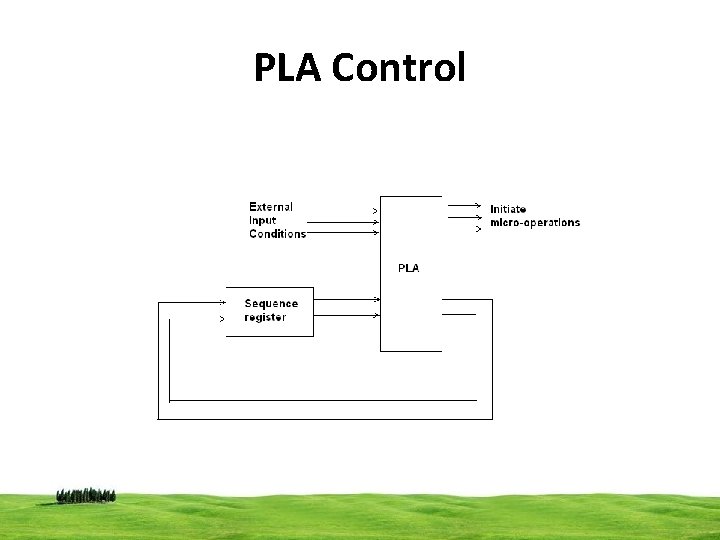 PLA Control

External Input Conditions

Initiate micro-operations

PLA

Sequence register